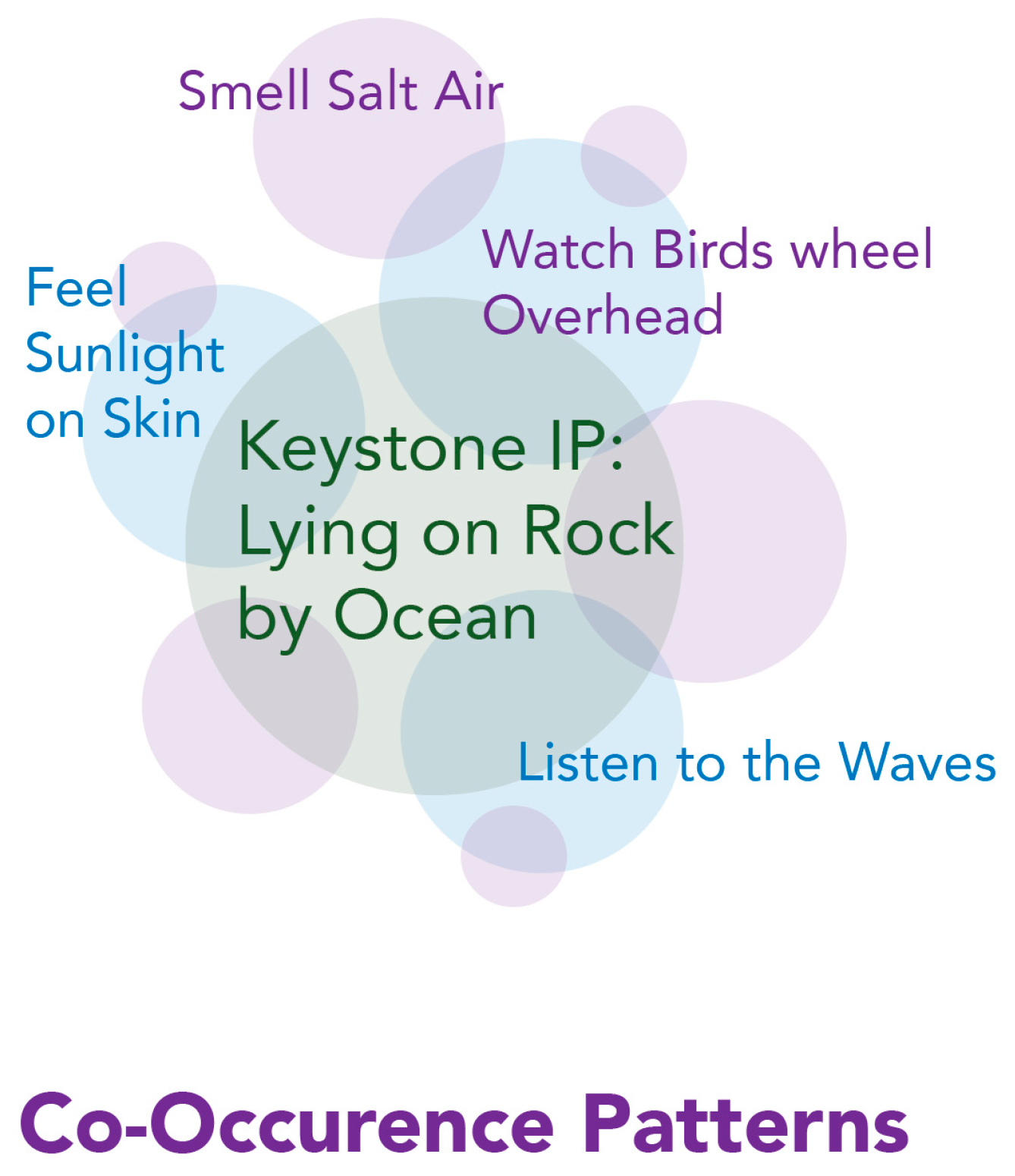 Smell Salt Air

Watch Birds wheel Overhead

Feel Sunlight on Skin

Keystone IP: Lying on Rock by Ocean

Listen to the Waves

Co-Occurence Patterns